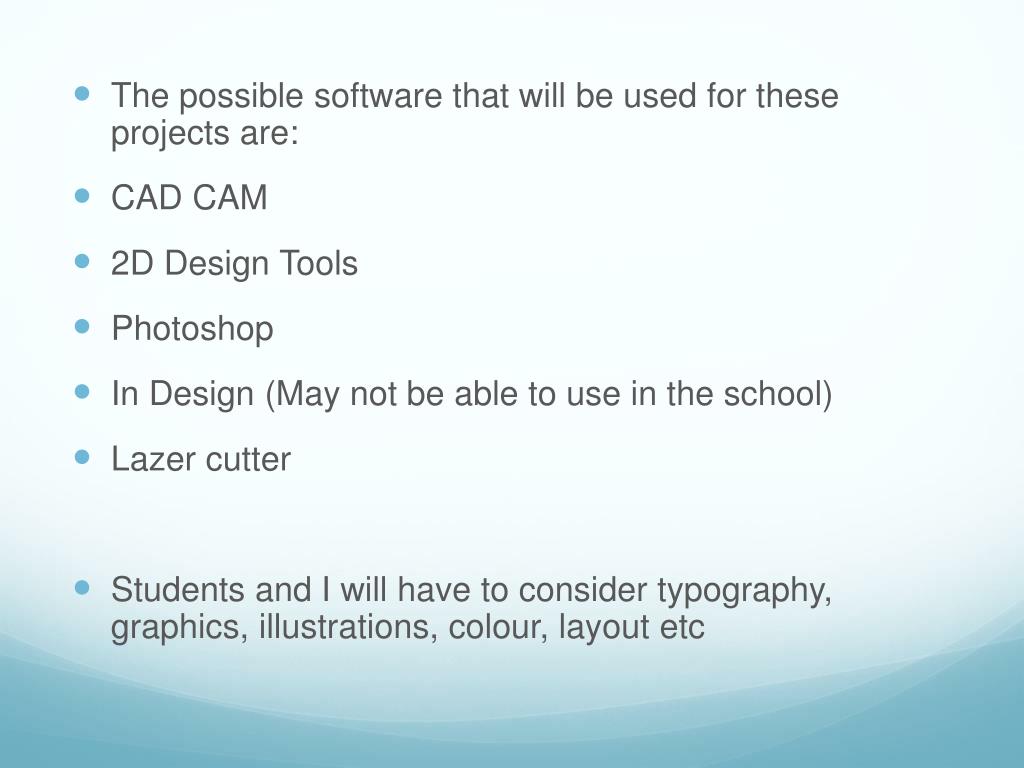 - The possible software that will be used for these projects are:
- CAD CAM
- 2D Design Tools
- Photoshop
- In Design (May not be able to use in the school)
- Lazer cutter

- Students and I will have to consider typography, graphics, illustrations, colour, layout etc